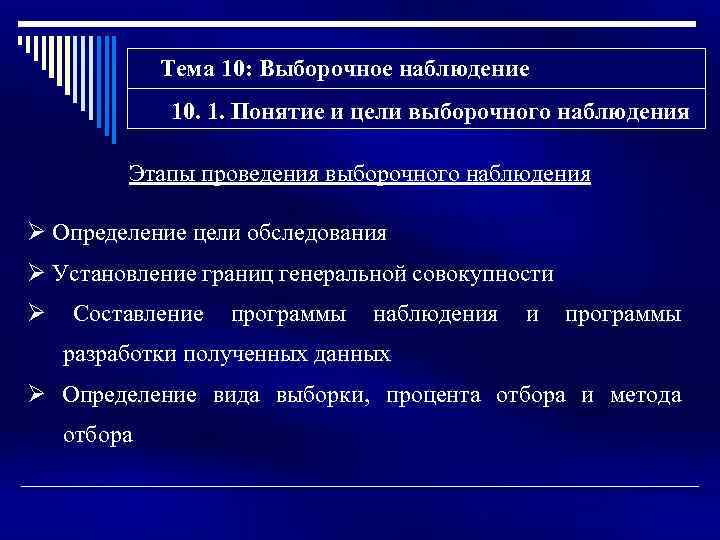 Тема 10: Выборочное наблюдение

10. 1. Понятие и цели выборочного наблюдения

Этапы проведения выборочного наблюдения

➢ Определение цели обследования

➢ Установление границ генеральной совокупности

➢ Составление программы наблюдения и программы разработки полученных данных

➢ Определение вида выборки, процента отбора и метода отбора